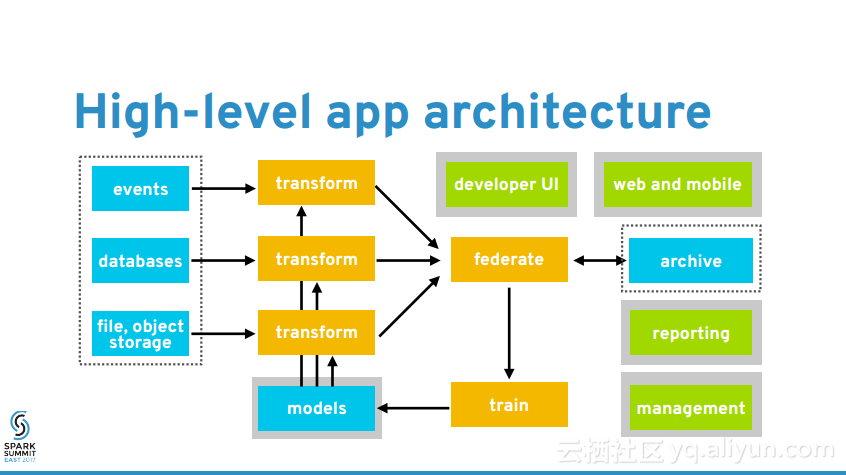 High-level app architecture

events

databases

file, object storage

transform

transform

transform

models

developer UI

web and mobile

federate

archive

reporting

train

management

SPARK SUMMIT EAST 2017

云栖社区 yq.aliyun.com